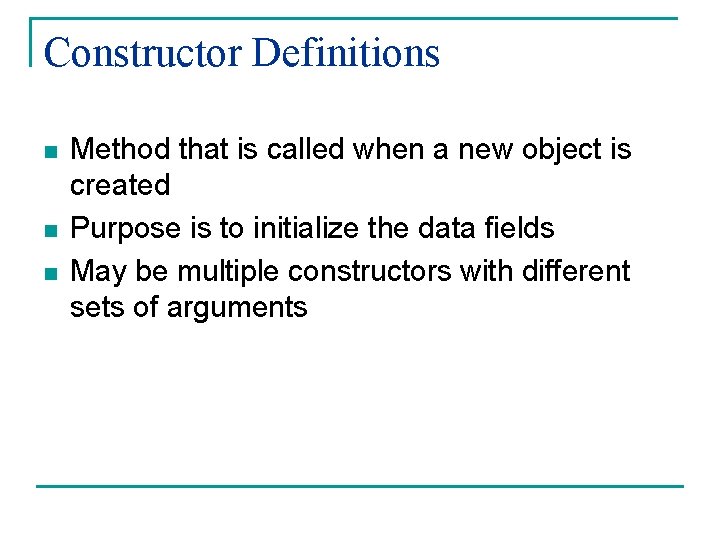 Constructor Definitions

- Method that is called when a new object is created
- Purpose is to initialize the data fields
- May be multiple constructors with different sets of arguments